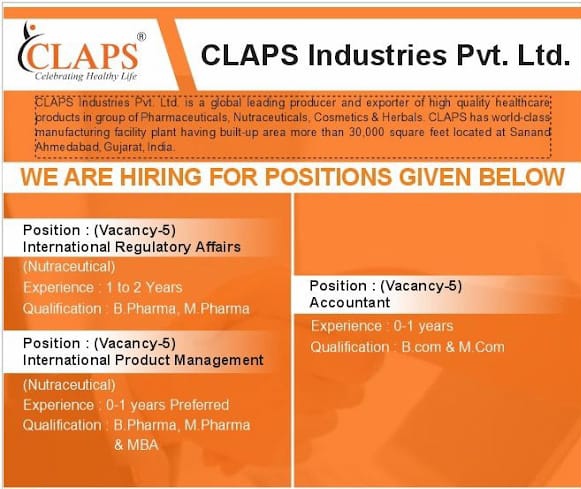 CLAPS®
Celebrating Healthy Life

CLAPS Industries Pvt. Ltd.

CLAPS Industries Pvt. Ltd. is a global leading producer and exporter of high quality healthcare products in group of Pharmaceuticals, Nutraceuticals, Cosmetics & Herbals. CLAPS has world-class manufacturing facility plant having built-up area more than 30,000 square feet located at Sanand Ahmedabad, Gujarat, India.

WE ARE HIRING FOR POSITIONS GIVEN BELOW

Position : (Vacancy-5)
International Regulatory Affairs
(Nutraceutical)
Experience : 1 to 2 Years
Qualification : B.Pharma, M.Pharma

Position : (Vacancy-5)
International Product Management
(Nutraceutical)
Experience : 0-1 years Preferred
Qualification : B.Pharma, M.Pharma & MBA

Position : (Vacancy-5)
Accountant
Experience : 0-1 years
Qualification : B.com & M.Com